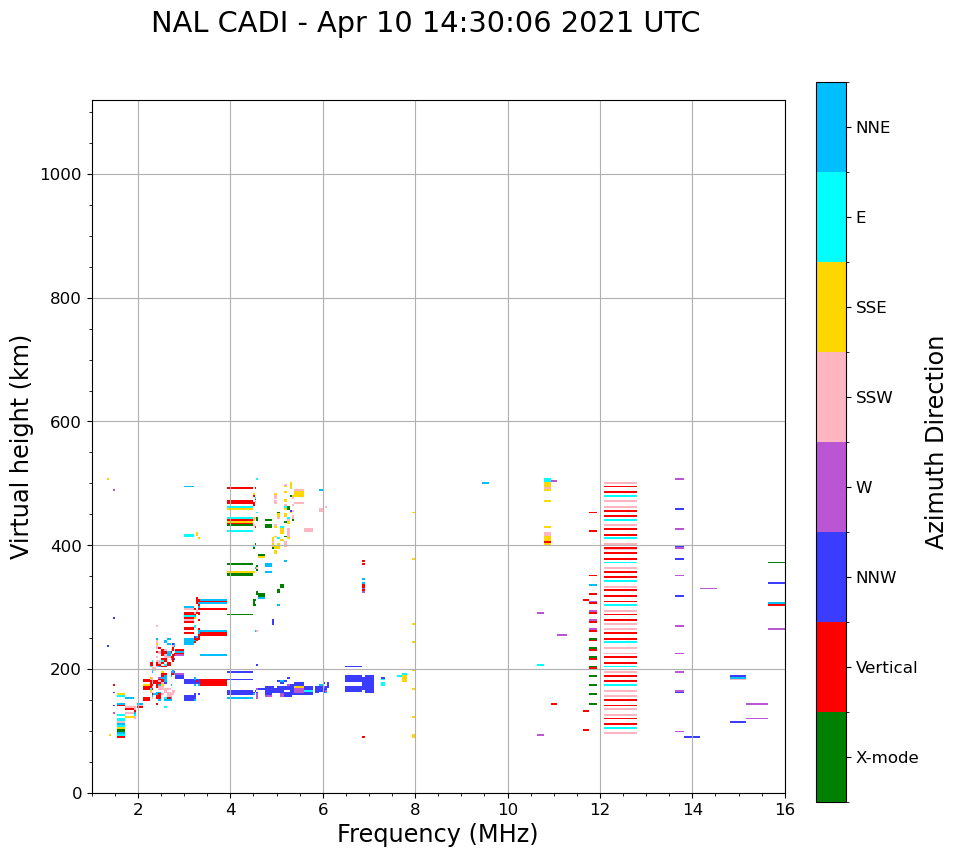 NAL CADI - Apr 10 14:30:06 2021 UTC

Virtual height (km)

1000
800
600
400
200
0

2
4
6
8
10
12
14
16

Frequency (MHz)

NNE
E
SSE
SSW
W
NNW
Vertical
X-mode

Azimuth Direction